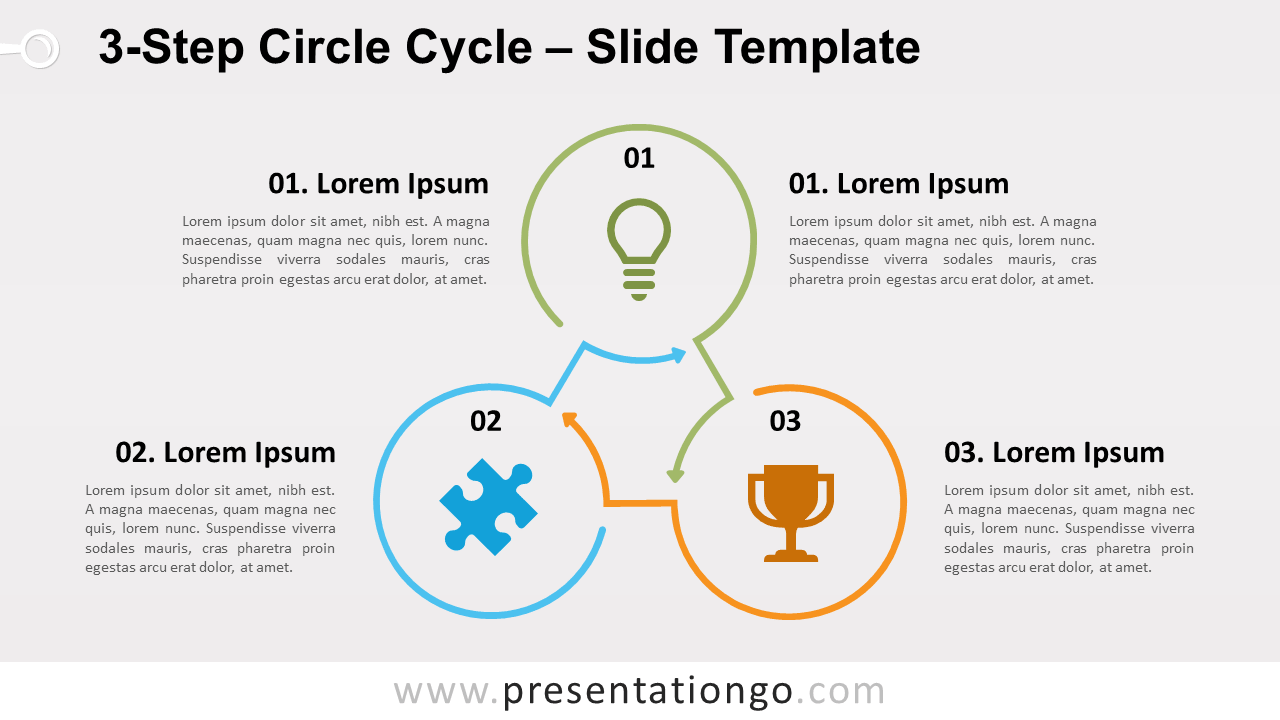 3-Step Circle Cycle – Slide Template

01. Lorem Ipsum

Lorem ipsum dolor sit amet, nibh est. A magna maecenas, quam magna nec quis, lorem nunc. Suspendisse viverra sodales mauris, cras pharetra proin egestas arcu erat dolor, at amet.

01

01. Lorem Ipsum

Lorem ipsum dolor sit amet, nibh est. A magna maecenas, quam magna nec quis, lorem nunc. Suspendisse viverra sodales mauris, cras pharetra proin egestas arcu erat dolor, at amet.

02. Lorem Ipsum

Lorem ipsum dolor sit amet, nibh est. A magna maecenas, quam magna nec quis, lorem nunc. Suspendisse viverra sodales mauris, cras pharetra proin egestas arcu erat dolor, at amet.

02

03

03. Lorem Ipsum

Lorem ipsum dolor sit amet, nibh est. A magna maecenas, quam magna nec quis, lorem nunc. Suspendisse viverra sodales mauris, cras pharetra proin egestas arcu erat dolor, at amet.

www.presentationgo.com